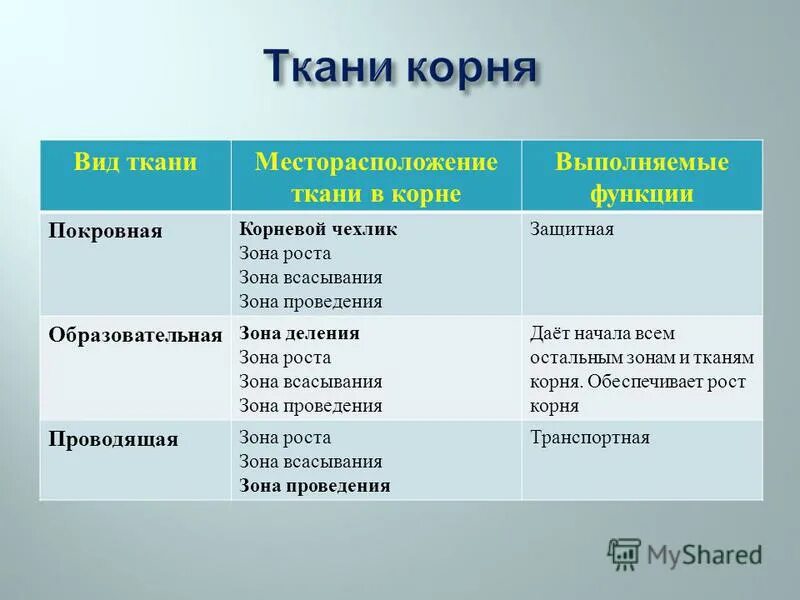 Ткани корня

| Вид ткани | Месторасположение ткани в корне | Выполняемые функции |
|---|---|---|
| Покровная | Корневой чехлик Зона роста Зона всасывания Зона проведения | Защитная |
| Образовательная | Зона деления Зона роста Зона всасывания Зона проведения | Даёт начала всем остальным зонам и тканям корня. Обеспечивает рост корня |
| Проводящая | Зона роста Зона всасывания Зона проведения | Транспортная |

MyShared